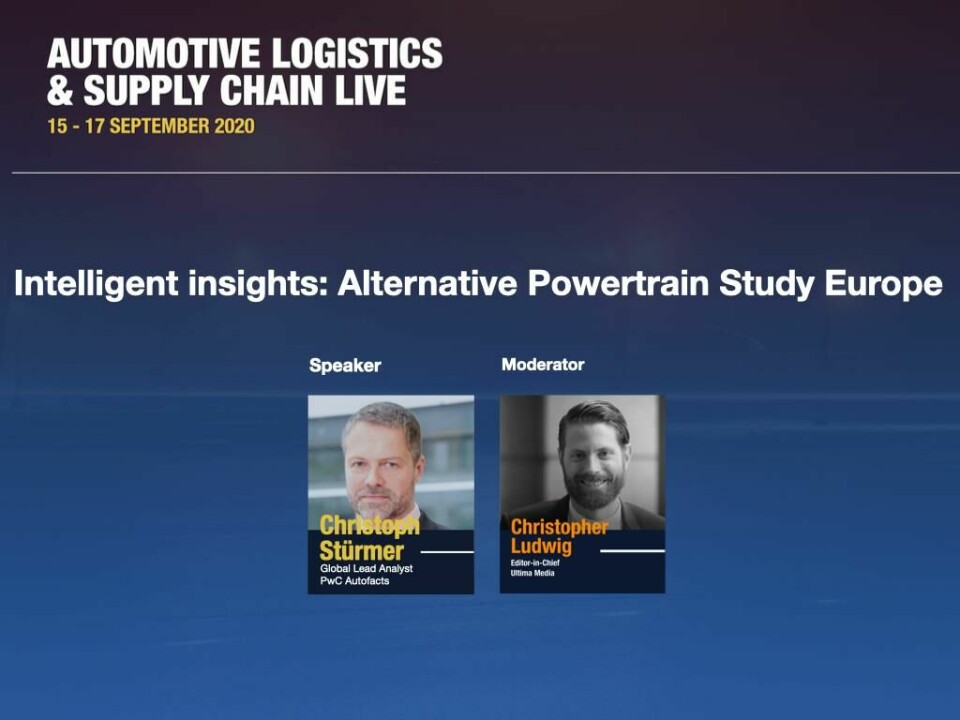 AUTOMOTIVE LOGISTICS & SUPPLY CHAIN LIVE
15 - 17 SEPTEMBER 2020

Intelligent insights: Alternative Powertrain Study Europe

Speaker

Christoph Stürmer
Global Lead Analyst
PwC Autofacts

Moderator

Christopher Ludwig
Editor-in-Chief
Ultima Media